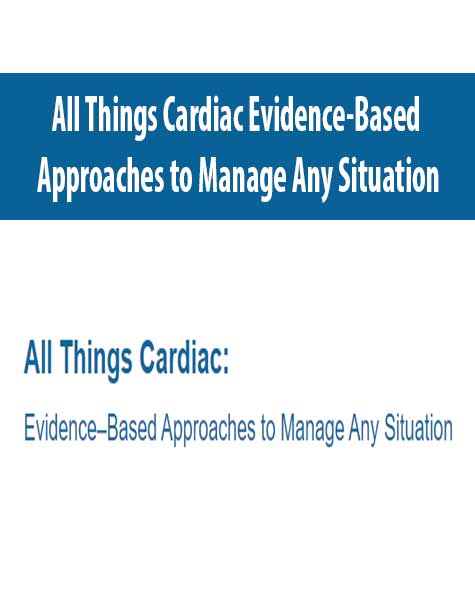 All Things Cardiac Evidence-Based Approaches to Manage Any Situation

All Things Cardiac:

Evidence–Based Approaches to Manage Any Situation